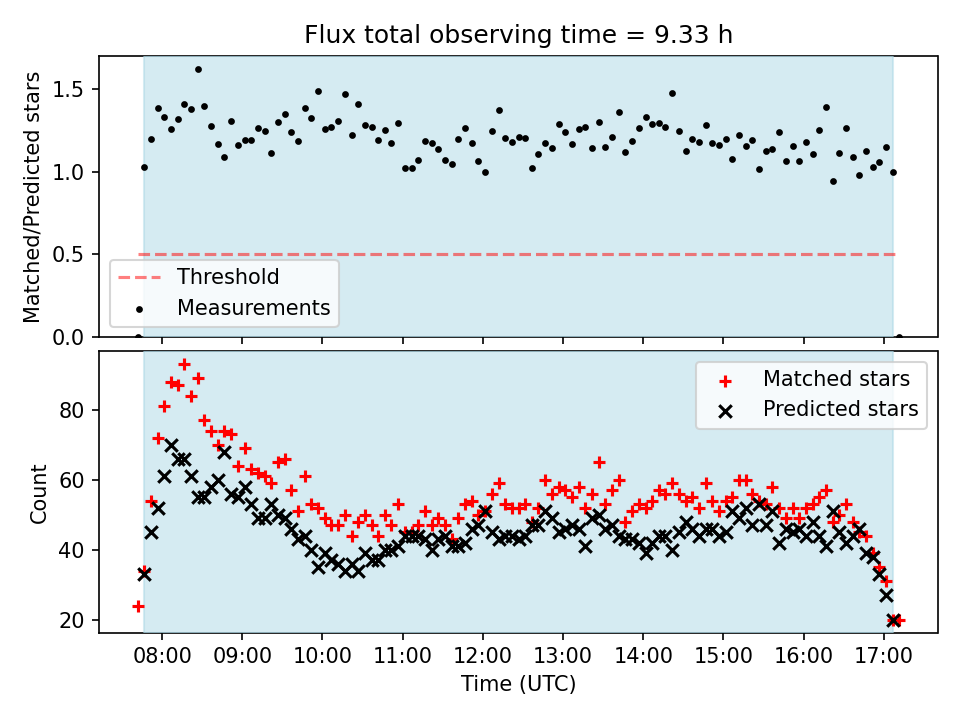 Flux total observing time = 9.33 h

Matched/Predicted stars

1.5
1.0
0.5
0.0

Threshold
Measurements

Matched stars
Predicted stars

Count

80
60
40
20

08:00
09:00
10:00
11:00
12:00
13:00
14:00
15:00
16:00
17:00

Time (UTC)